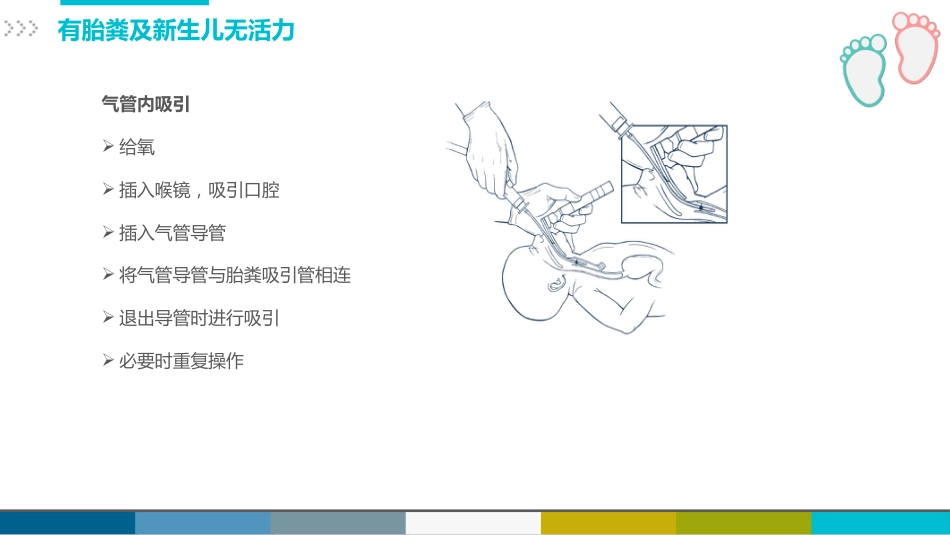 有胎粪及新生儿无活力

气管内吸引

➢ 给氧

➢ 插入喉镜，吸引口腔

➢ 插入气管导管

➢ 将气管导管与胎粪吸引管相连

➢ 退出导管时进行吸引

➢ 必要时重复操作